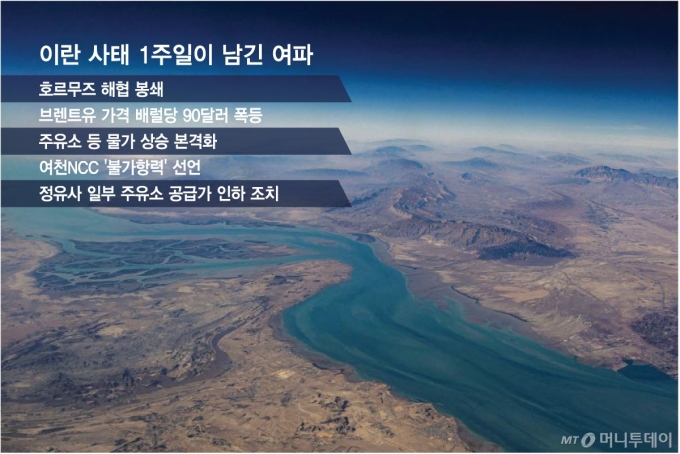 이란 사태 1주일이 남긴 여파

호르무즈 해협 봉쇄

브렌트유 가격 배럴당 90달러 폭등

주유소 등 물가 상승 본격화

여천NCC '불가항력' 선언

정유사 일부 주유소 공급가 인하 조치

MT 머니투데이